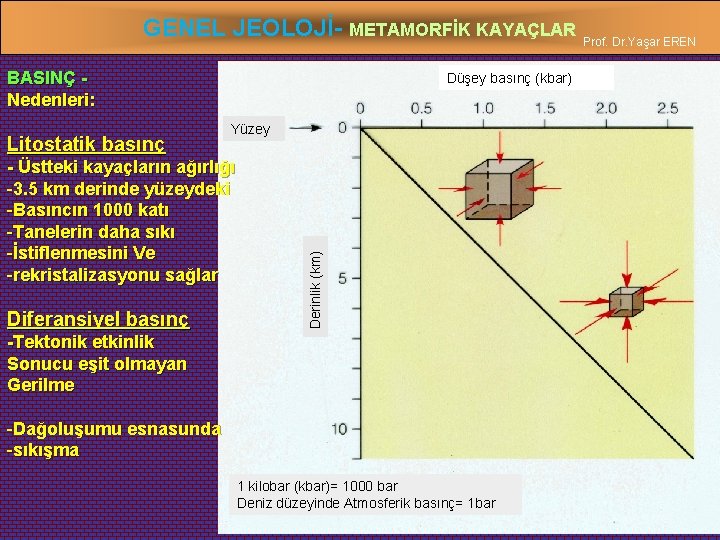 GENEL JEOLOJİ- METAMORFİK KAYAÇLAR Prof. Dr.Yaşar EREN

BASINÇ - Nedenleri:

Litostatik basınç
- Üstteki kayaçların ağırlığı
-3.5 km derinde yüzeydeki
-Basıncın 1000 katı
-Tanelerin daha sıkı
-İstiflenmesini Ve
-rekristalizasyonu sağlar

Diferansiyel basınç
-Tektonik etkinlik Sonucu eşit olmayan Gerilme

-Dağoluşumu esnasunda
-sıkışma

Düşey basınç (kbar)

0 0.5 1.0 1.5 2.0 2.5

Yüzey

0

5

10

Derinlik (km)

1 kilobar (kbar)= 1000 bar
Deniz düzeyinde Atmosferik basınç= 1bar